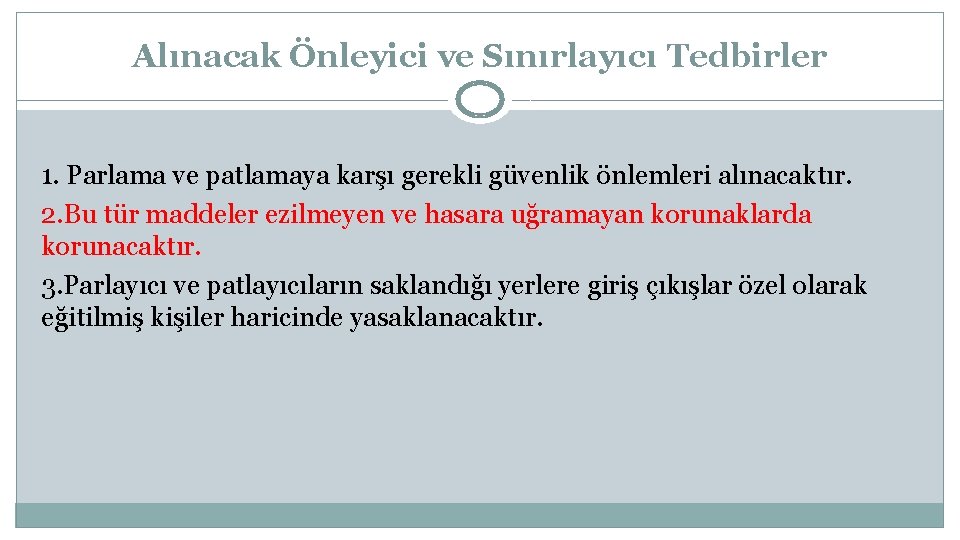 Alınacak Önleyici ve Sınırlayıcı Tedbirler

1. Parlama ve patlamaya karşı gerekli güvenlik önlemleri alınacaktır.
2.Bu tür maddeler ezilmeyen ve hasara uğramayan korunaklarda korunacaktır.
3.Parlayıcı ve patlayıcıların saklandığı yerlere giriş çıkışlar özel olarak eğitilmiş kişiler haricinde yasaklanacaktır.